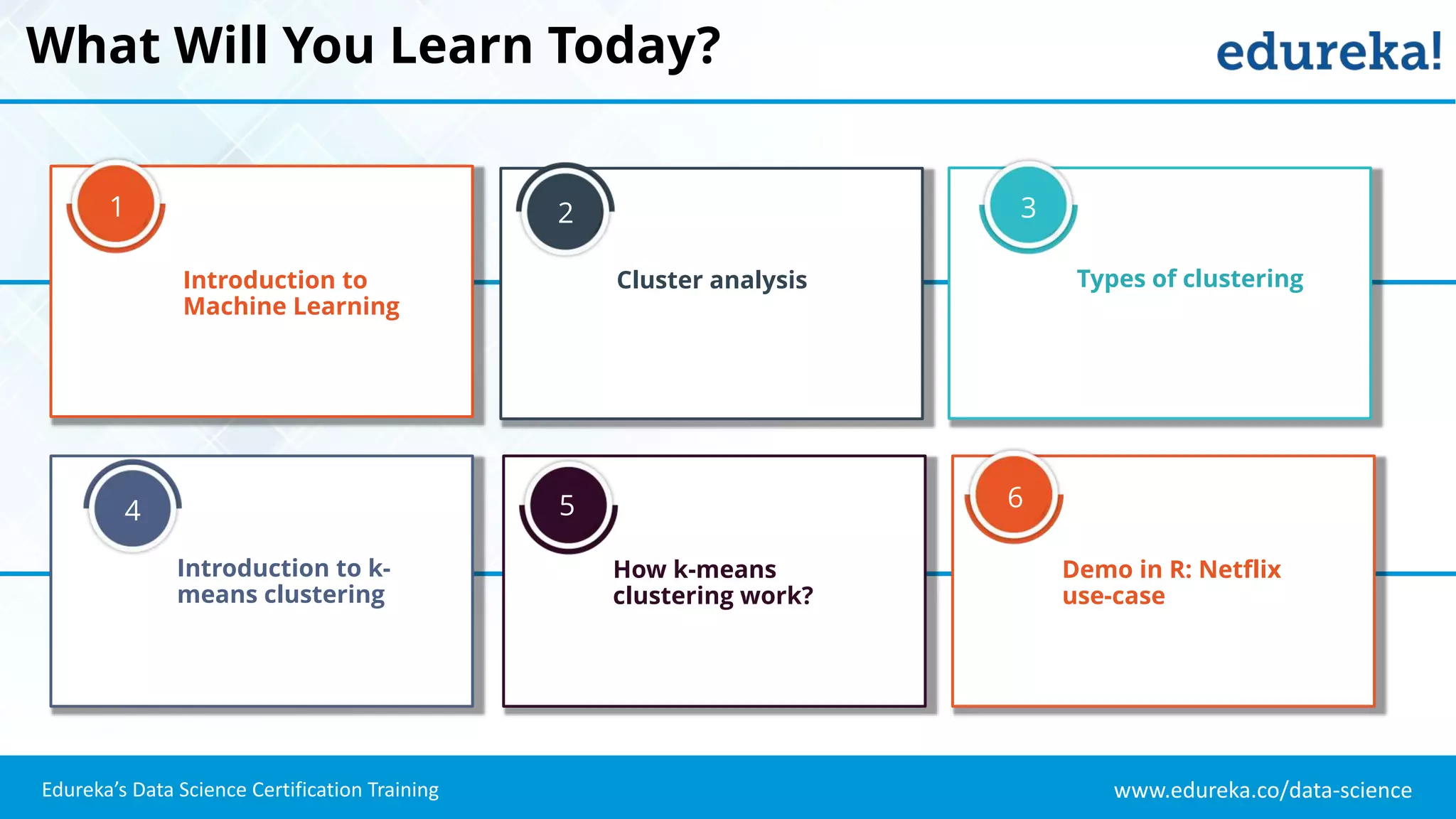 What Will You Learn Today?

edureka!

1

Introduction to Machine Learning

2

Cluster analysis

3

Types of clustering

4

Introduction to k-means clustering

5

How k-means clustering work?

6

Demo in R: Netflix use-case

Edureka's Data Science Certification Training

www.edureka.co/data-science